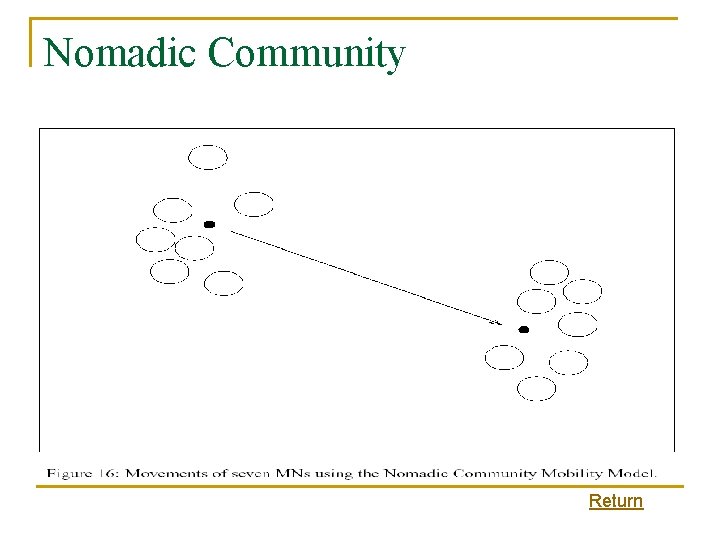 Nomadic Community

Figure 16: Movements of seven MNs using the Nomadic Community Mobility Model.

Return